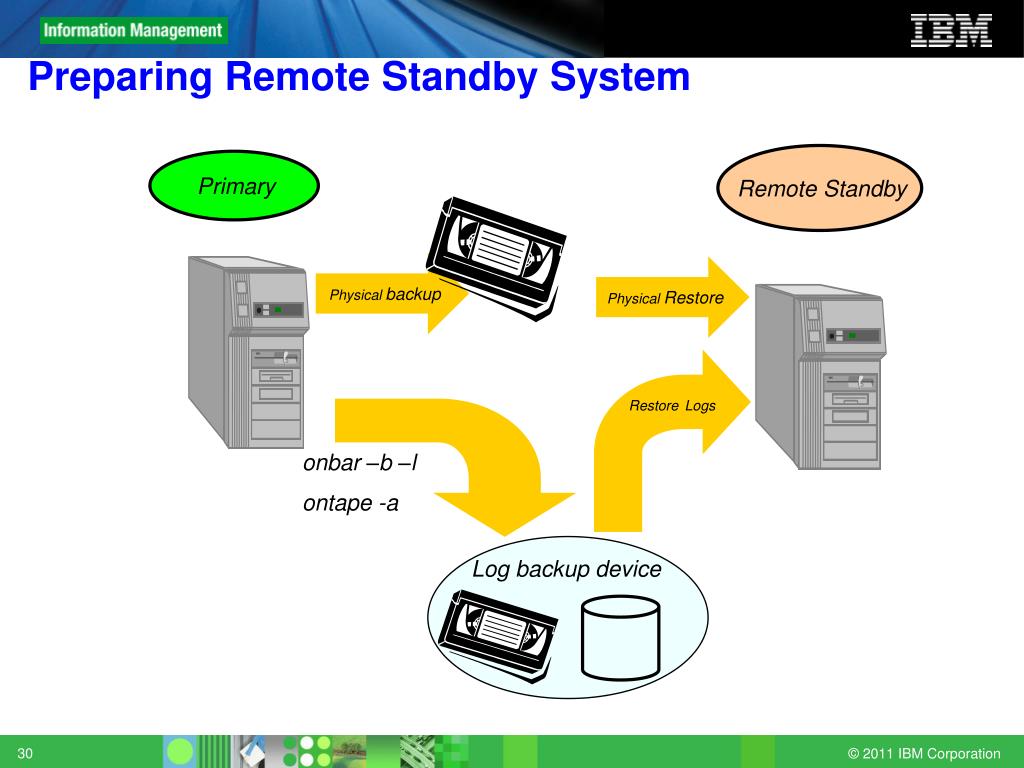 Information Management

IBM

Preparing Remote Standby System

Primary

Remote Standby

Physical backup

Physical Restore

Restore Logs

onbar –b –l

ontape -a

Log backup device

30

© 2011 IBM Corporation